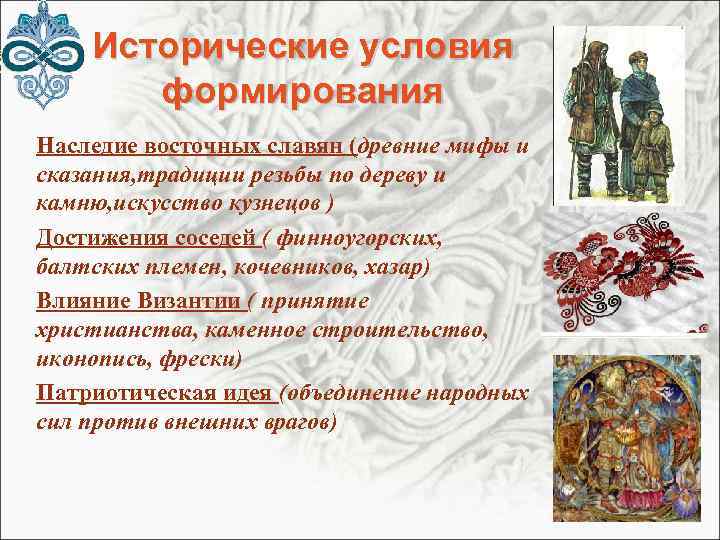 Исторические условия формирования

Наследие восточных славян (древние мифы и сказания,традиции резьбы по дереву и камню,искусство кузнецов )

Достижения соседей ( финноугорских, балтских племен, кочевников, хазар)

Влияние Византии ( принятие христианства, каменное строительство, иконопись, фрески)

Патриотическая идея (объединение народных сил против внешних врагов)